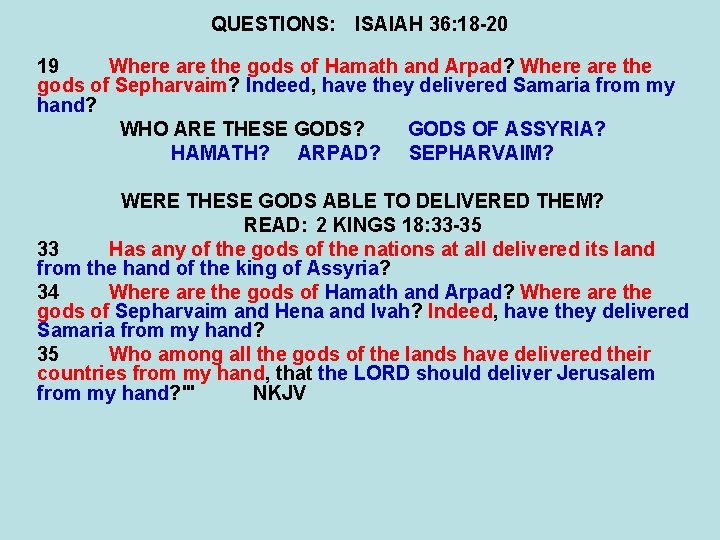 QUESTIONS: ISAIAH 36:18-20

19 Where are the gods of Hamath and Arpad? Where are the gods of Sepharvaim? Indeed, have they delivered Samaria from my hand?

WHO ARE THESE GODS? GODS OF ASSYRIA?
HAMATH? ARPAD? SEPHARVAIM?

WERE THESE GODS ABLE TO DELIVERED THEM?
READ: 2 KINGS 18:33-35

33 Has any of the gods of the nations at all delivered its land from the hand of the king of Assyria?

34 Where are the gods of Hamath and Arpad? Where are the gods of Sepharvaim and Hena and Ivah? Indeed, have they delivered Samaria from my hand?

35 Who among all the gods of the lands have delivered their countries from my hand, that the LORD should deliver Jerusalem from my hand?'" NKJV